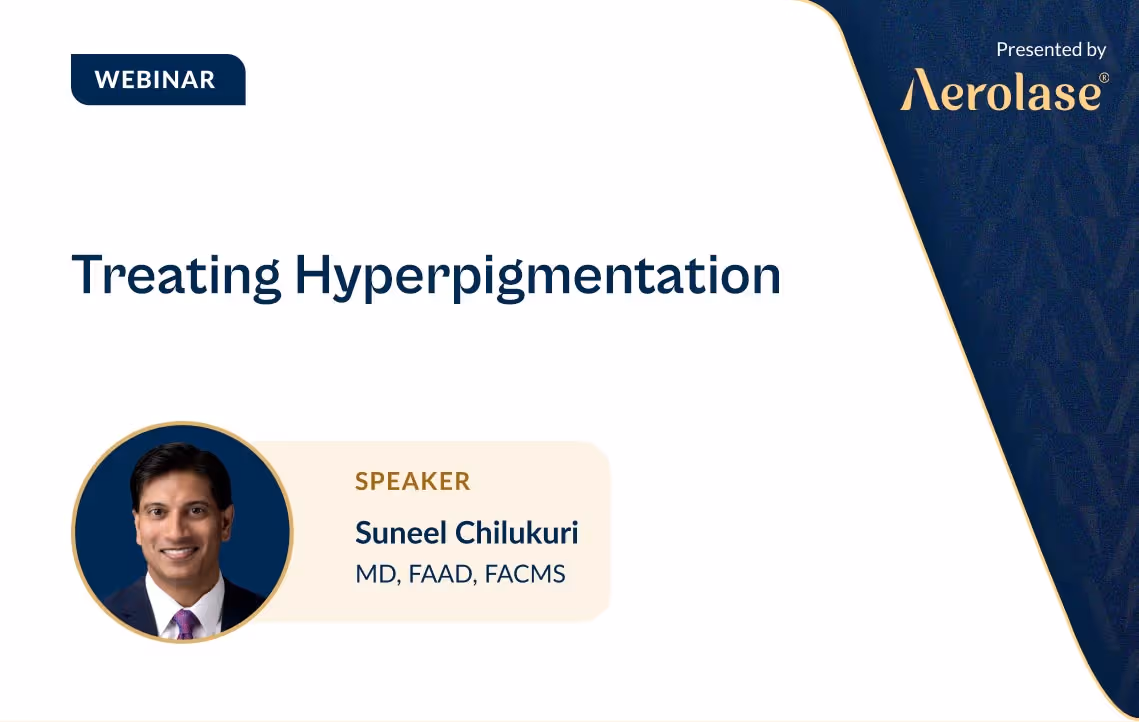 WEBINAR

Presented by
Aerolase®

Treating Hyperpigmentation

SPEAKER
Suneel Chilukuri
MD, FAAD, FACMS